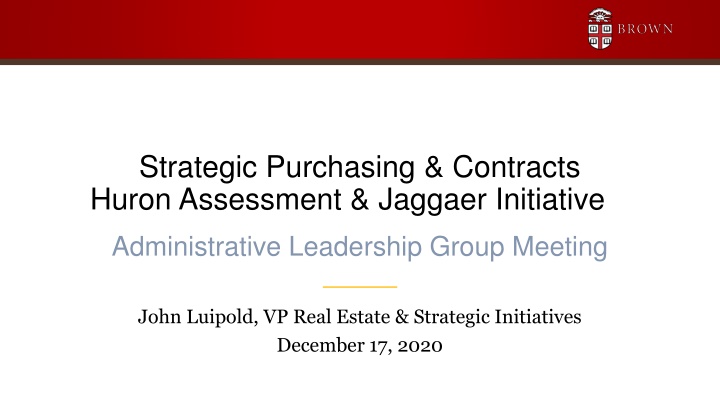 BROWN

Strategic Purchasing & Contracts
Huron Assessment & Jaggaer Initiative

Administrative Leadership Group Meeting

John Luipold, VP Real Estate & Strategic Initiatives
December 17, 2020